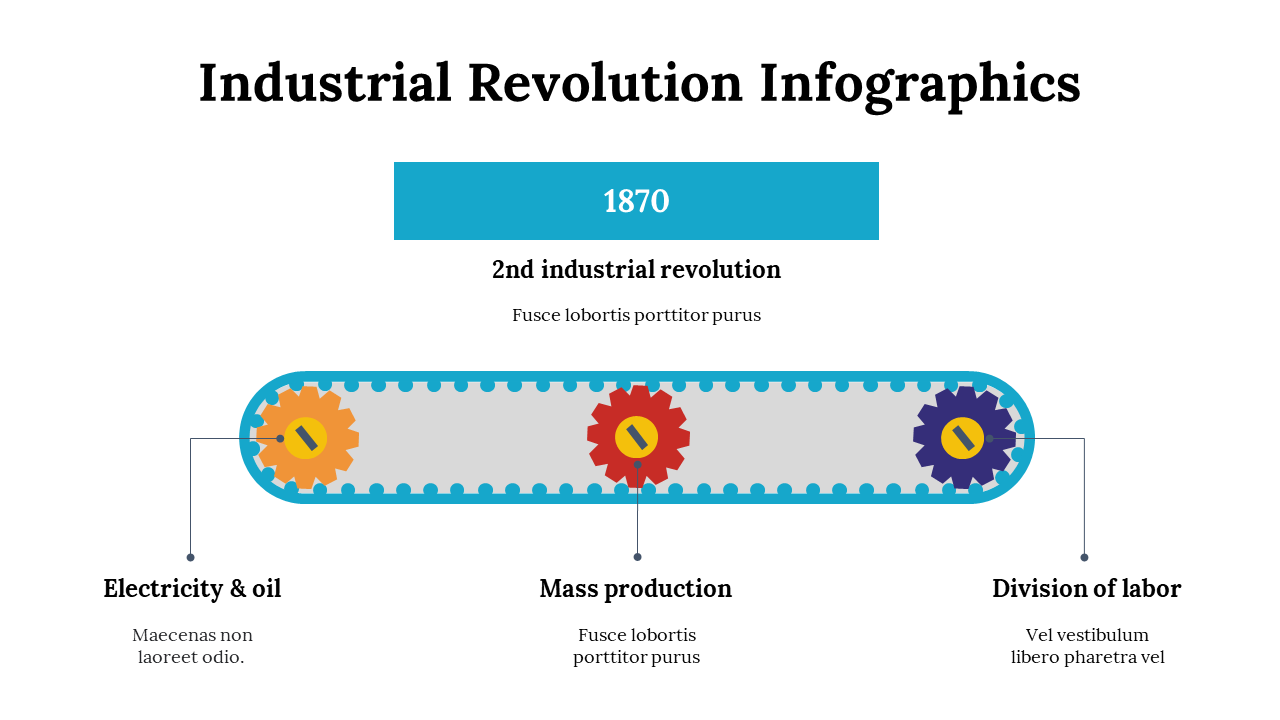 Industrial Revolution Infographics

1870

2nd industrial revolution

Fusce lobortis porttitor purus

Electricity & oil

Maecenas non laoreet odio.

Mass production

Fusce lobortis porttitor purus

Division of labor

Vel vestibulum libero pharetra vel